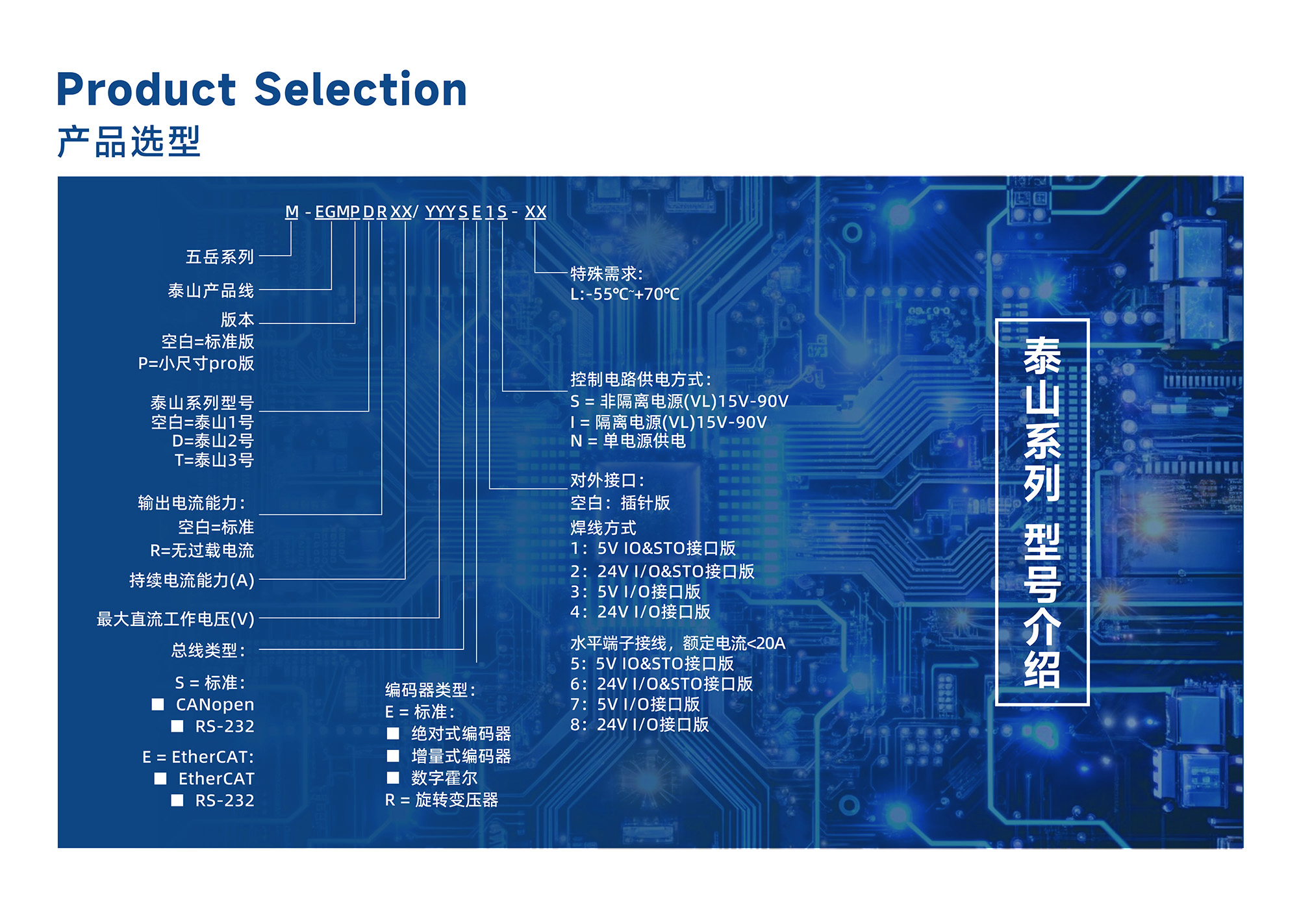 Product Selection
产品选型

M - EGMP D R XX/ YYY S E 1 S - XX

五岳系列

泰山产品线

版本
空白=标准版
P=小尺寸pro版

泰山系列型号
空白=泰山1号
D=泰山2号
T=泰山3号

输出电流能力:
空白=标准
R=无过载电流

持续电流能力(A)

最大直流工作电压(V)

总线类型:

S = 标准:
■ CANopen
■ RS-232

E = EtherCAT:
■ EtherCAT
■ RS-232

编码器类型:
E = 标准:
■ 绝对式编码器
■ 增量式编码器
■ 数字霍尔
R = 旋转变压器

特殊需求:
L:-55℃~+70℃

控制电路供电方式:
S = 非隔离电源(VL)15V-90V
I = 隔离电源(VL)15V-90V
N = 单电源供电

对外接口:
空白: 插针版
焊线方式
1: 5V IO&STO接口版
2: 24V I/O&STO接口版
3: 5V I/O接口版
4: 24V I/O接口版
水平端子接线, 额定电流<20A
5: 5V IO&STO接口版
6: 24V I/O&STO接口版
7: 5V I/O接口版
8: 24V I/O接口版

泰山系列 型号介绍